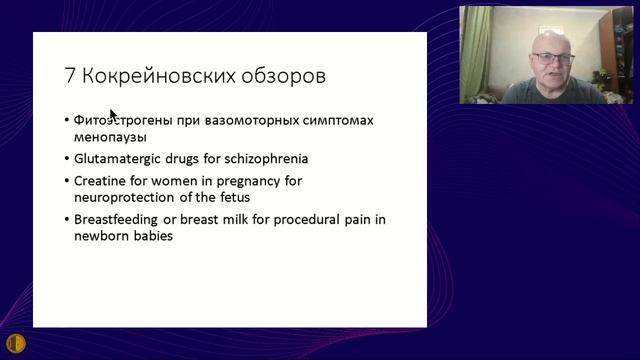 7 Кокрейновских обзоров

• Фитоэстрогены при вазомоторных симптомах менопаузы
• Glutamatergic drugs for schizophrenia
• Creatine for women in pregnancy for neuroprotection of the fetus
• Breastfeeding or breast milk for procedural pain in newborn babies